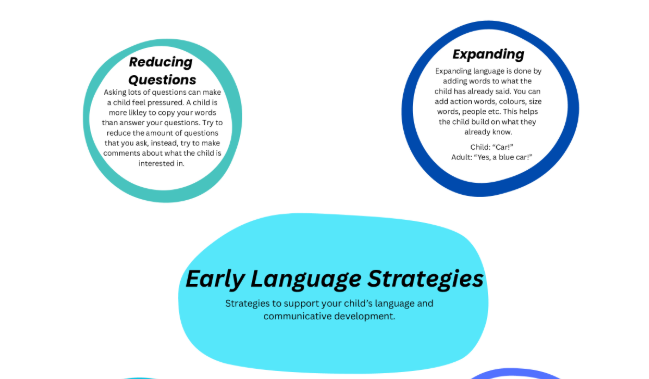 Reducing Questions

Asking lots of questions can make a child feel pressured. A child is more likley to copy your words than answer your questions. Try to reduce the amount of questions that you ask, instead, try to make comments about what the child is interested in.

Expanding

Expanding language is done by adding words to what the child has already said. You can add action words, colours, size words, people etc. This helps the child build on what they already know.

Child: "Car!"
Adult: "Yes, a blue car!"

Early Language Strategies

Strategies to support your child's language and communicative development.